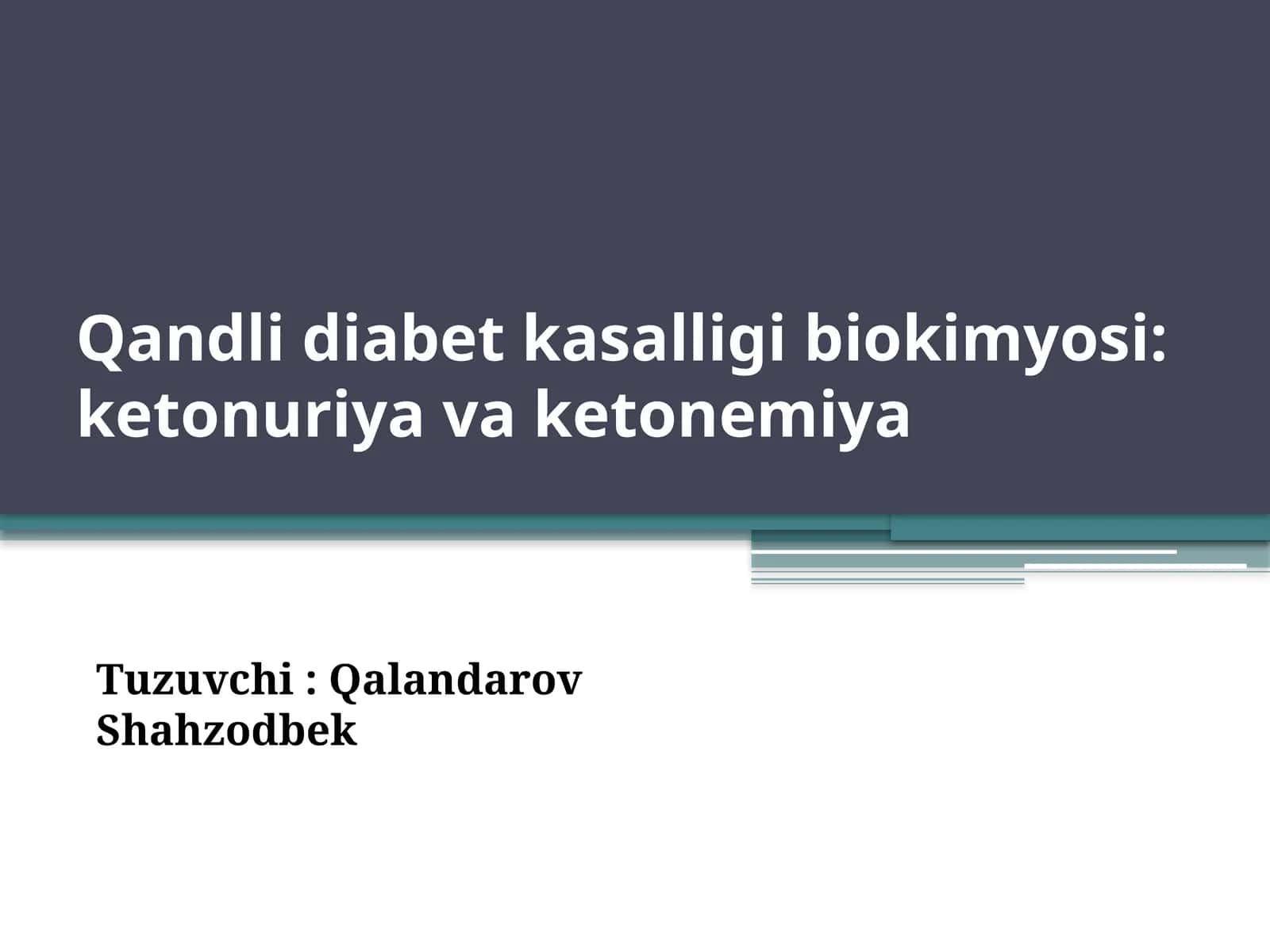 Qandli diabet kasalligi biokimyosi: ketonuriya va ketonemiya

Tuzuvchi : Qalandarov Shahzodbek